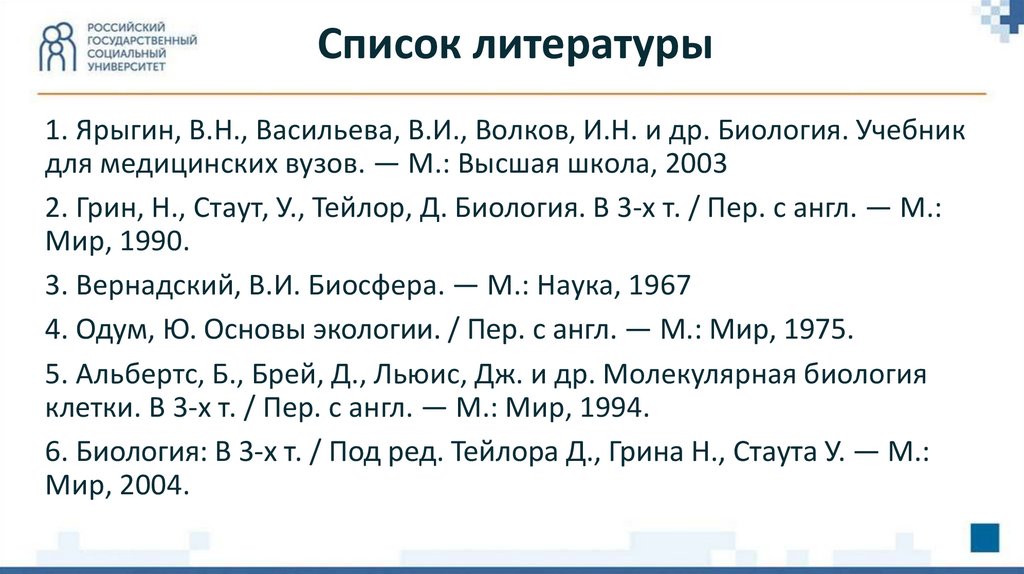 РОССИЙСКИЙ ГОСУДАРСТВЕННЫЙ СОЦИАЛЬНЫЙ УНИВЕРСИТЕТ

Список литературы

1. Ярыгин, В.Н., Васильева, В.И., Волков, И.Н. и др. Биология. Учебник для медицинских вузов. — М.: Высшая школа, 2003

2. Грин, Н., Стаут, У., Тейлор, Д. Биология. В 3-х т. / Пер. с англ. — М.: Мир, 1990.

3. Вернадский, В.И. Биосфера. — М.: Наука, 1967

4. Одум, Ю. Основы экологии. / Пер. с англ. — М.: Мир, 1975.

5. Альбертс, Б., Брей, Д., Льюис, Дж. и др. Молекулярная биология клетки. В 3-х т. / Пер. с англ. — М.: Мир, 1994.

6. Биология: В 3-х т. / Под ред. Тейлора Д., Грина Н., Стаута У. — М.: Мир, 2004.